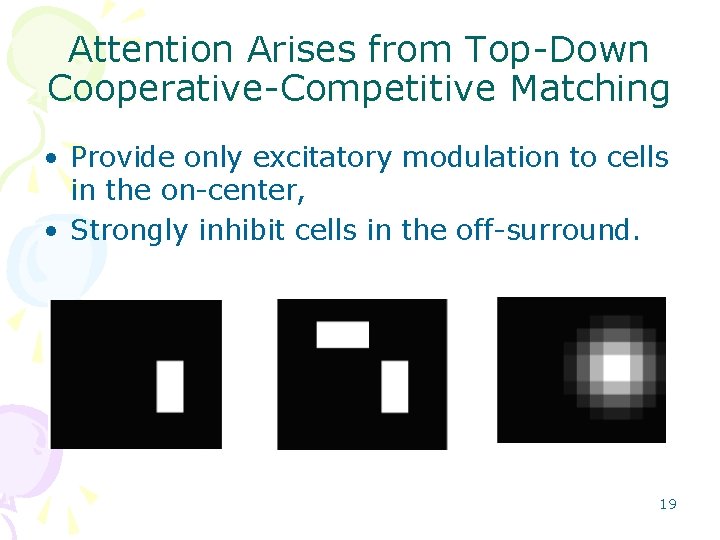 Attention Arises from Top-Down Cooperative-Competitive Matching

• Provide only excitatory modulation to cells in the on-center,
• Strongly inhibit cells in the off-surround.

19